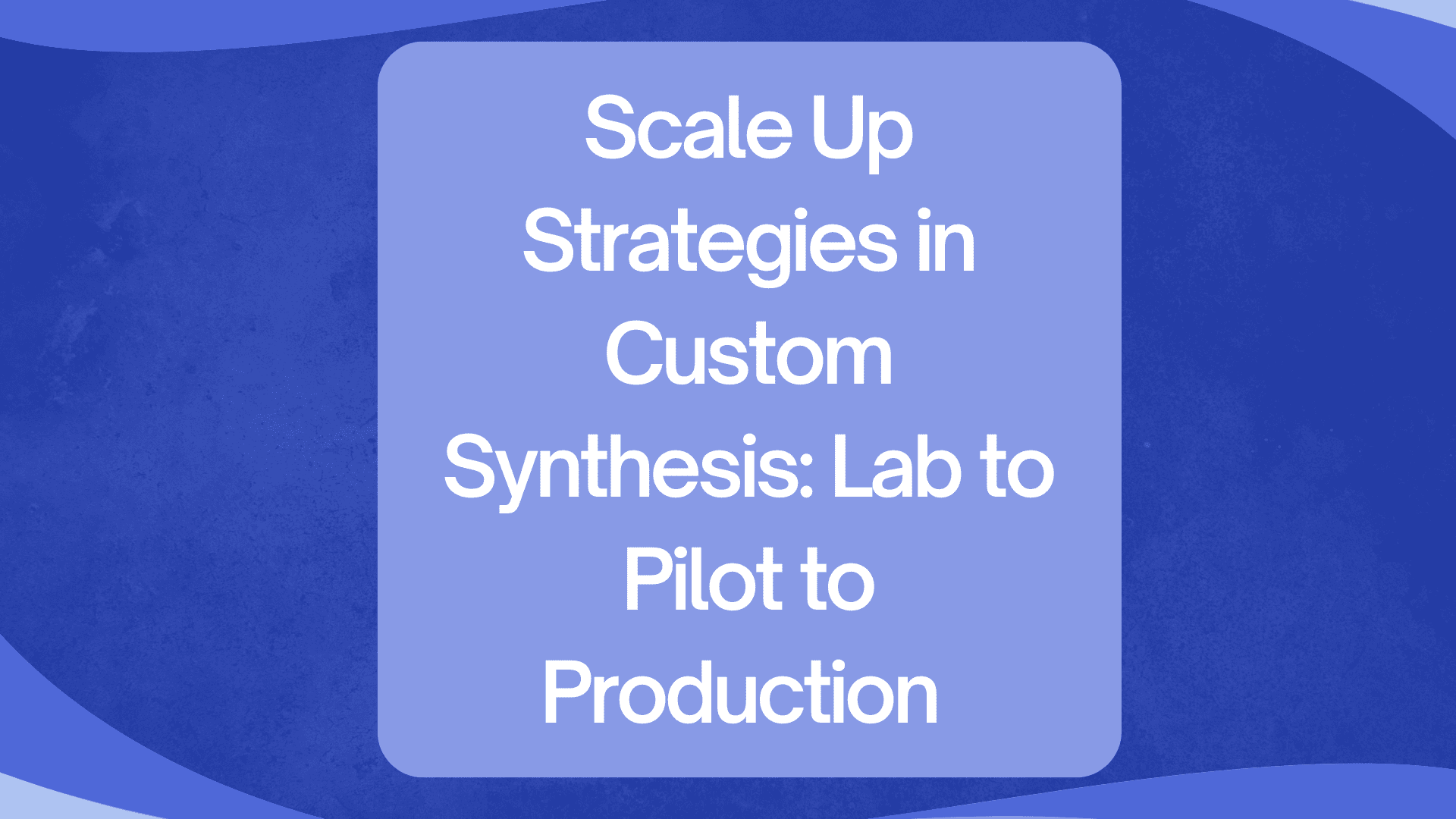 Scale Up Strategies in Custom Synthesis: Lab to Pilot to Production